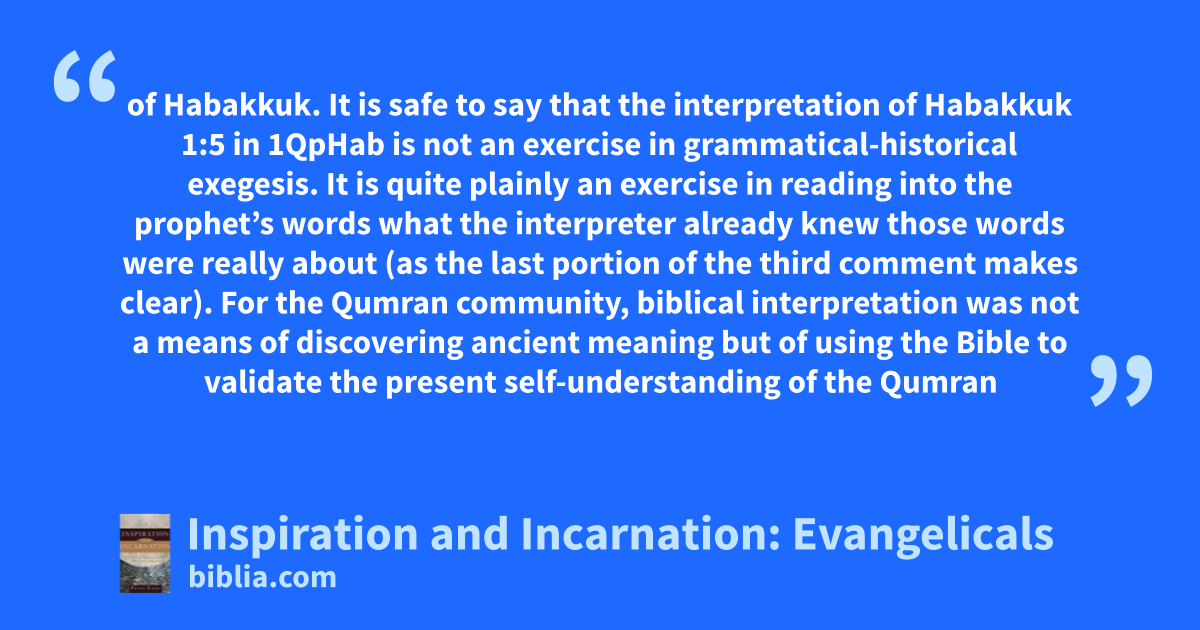 “ of Habakkuk. It is safe to say that the interpretation of Habakkuk 1:5 in 1QpHab is not an exercise in grammatical-historical exegesis. It is quite plainly an exercise in reading into the prophet’s words what the interpreter already knew those words were really about (as the last portion of the third comment makes clear). For the Qumran community, biblical interpretation was not a means of discovering ancient meaning but of using the Bible to validate the present self-understanding of the Qumran ”

INSPIRATION AND INCARNATION

Inspiration and Incarnation: Evangelicals
biblia.com